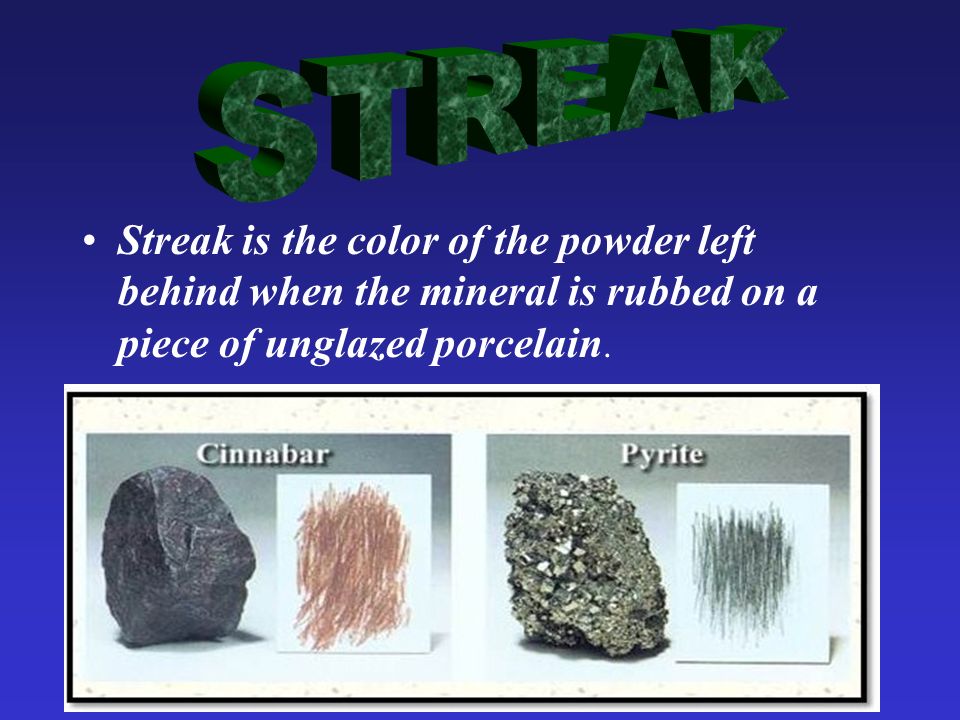 STREAK

• Streak is the color of the powder left behind when the mineral is rubbed on a piece of unglazed porcelain.

Cinnabar

Pyrite